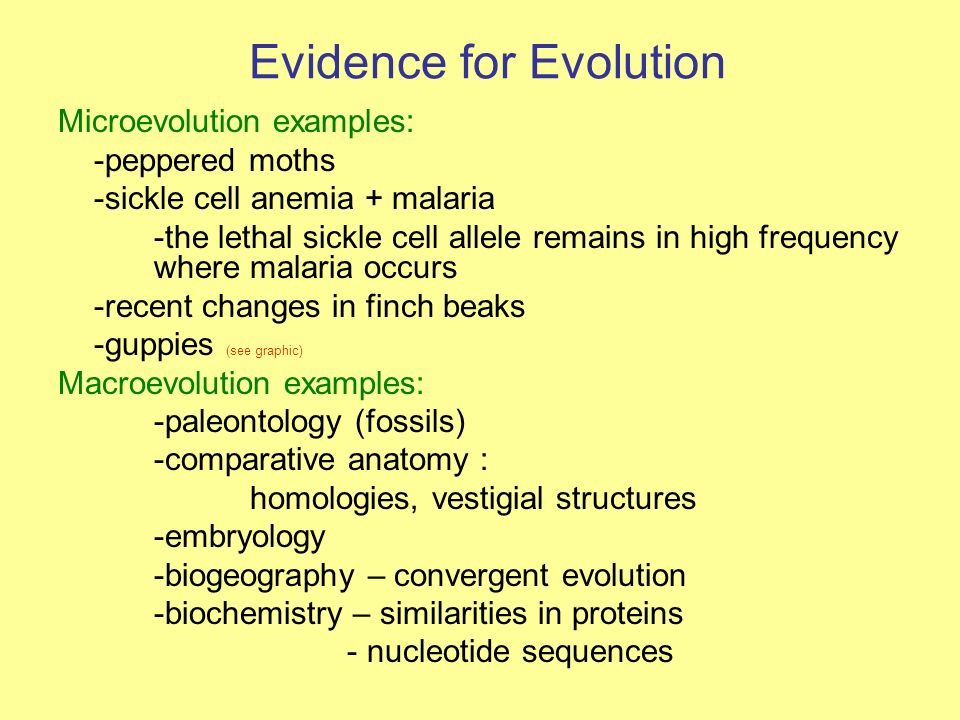 Evidence for Evolution

Microevolution examples:

-peppered moths

-sickle cell anemia + malaria

-the lethal sickle cell allele remains in high frequency where malaria occurs

-recent changes in finch beaks

-guppies (see graphic)

Macroevolution examples:

-paleontology (fossils)

-comparative anatomy :

homologies, vestigial structures

-embryology

-biogeography – convergent evolution

-biochemistry – similarities in proteins

- nucleotide sequences